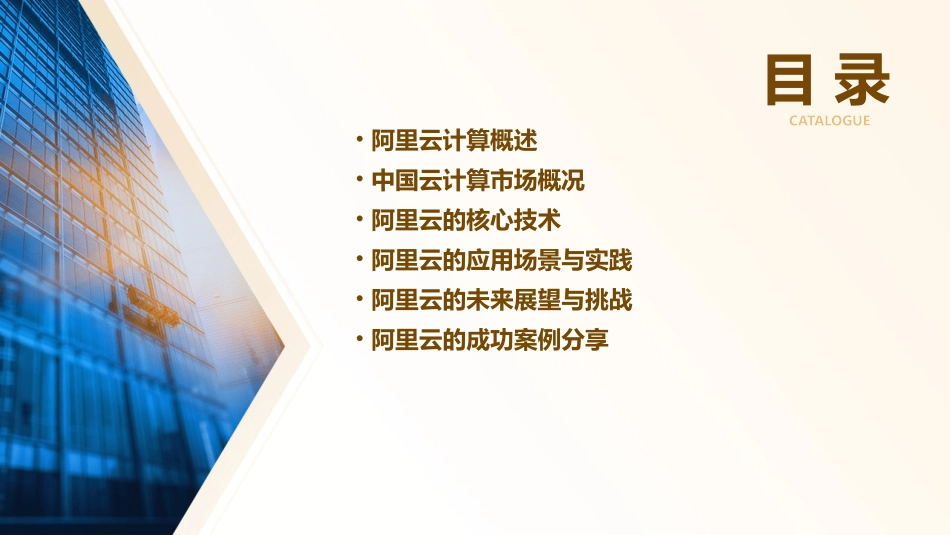 目录
CATALOGUE

• 阿里云计算概述
• 中国云计算市场概况
• 阿里云的核心技术
• 阿里云的应用场景与实践
• 阿里云的未来展望与挑战
• 阿里云的成功案例分享